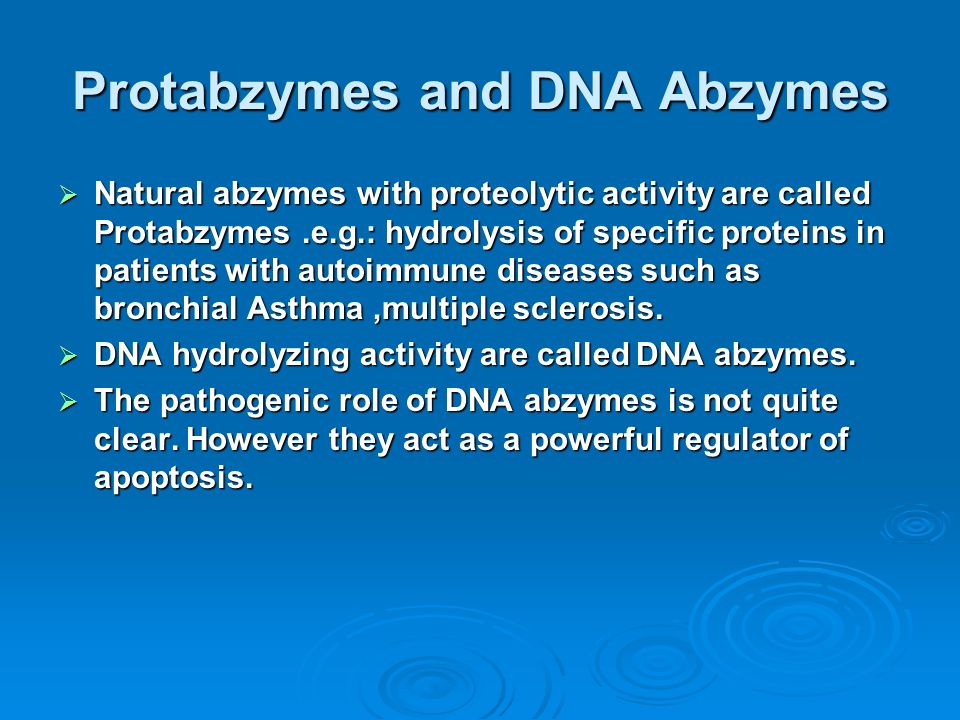 Protabzymes and DNA Abzymes

➢ Natural abzymes with proteolytic activity are called Protabzymes .e.g.: hydrolysis of specific proteins in patients with autoimmune diseases such as bronchial Asthma ,multiple sclerosis.

➢ DNA hydrolyzing activity are called DNA abzymes.

➢ The pathogenic role of DNA abzymes is not quite clear. However they act as a powerful regulator of apoptosis.